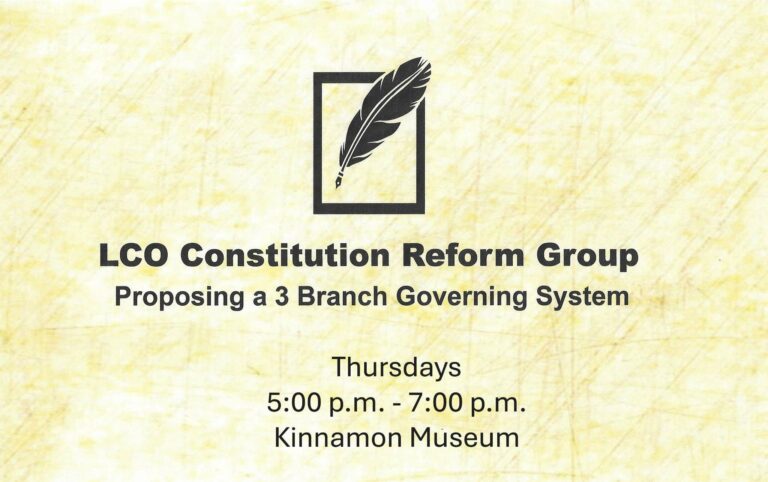 LCO Constitution Reform Group
Proposing a 3 Branch Governing System

Thursdays
5:00 p.m. - 7:00 p.m.
Kinnamon Museum